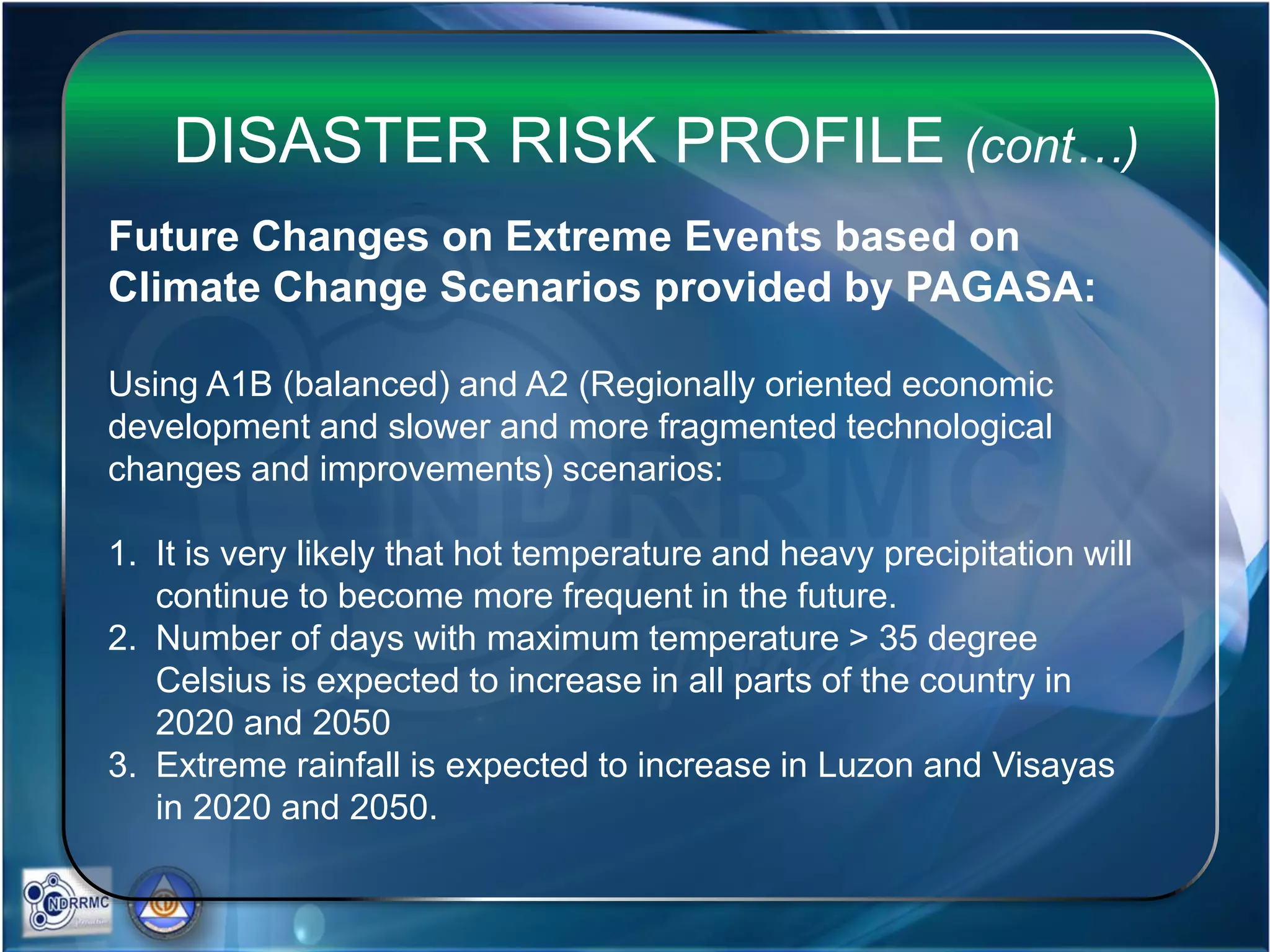 DISASTER RISK PROFILE (cont…)

Future Changes on Extreme Events based on Climate Change Scenarios provided by PAGASA:

Using A1B (balanced) and A2 (Regionally oriented economic development and slower and more fragmented technological changes and improvements) scenarios:

1. It is very likely that hot temperature and heavy precipitation will continue to become more frequent in the future.
2. Number of days with maximum temperature > 35 degree Celsius is expected to increase in all parts of the country in 2020 and 2050
3. Extreme rainfall is expected to increase in Luzon and Visayas in 2020 and 2050.

NDRRMC